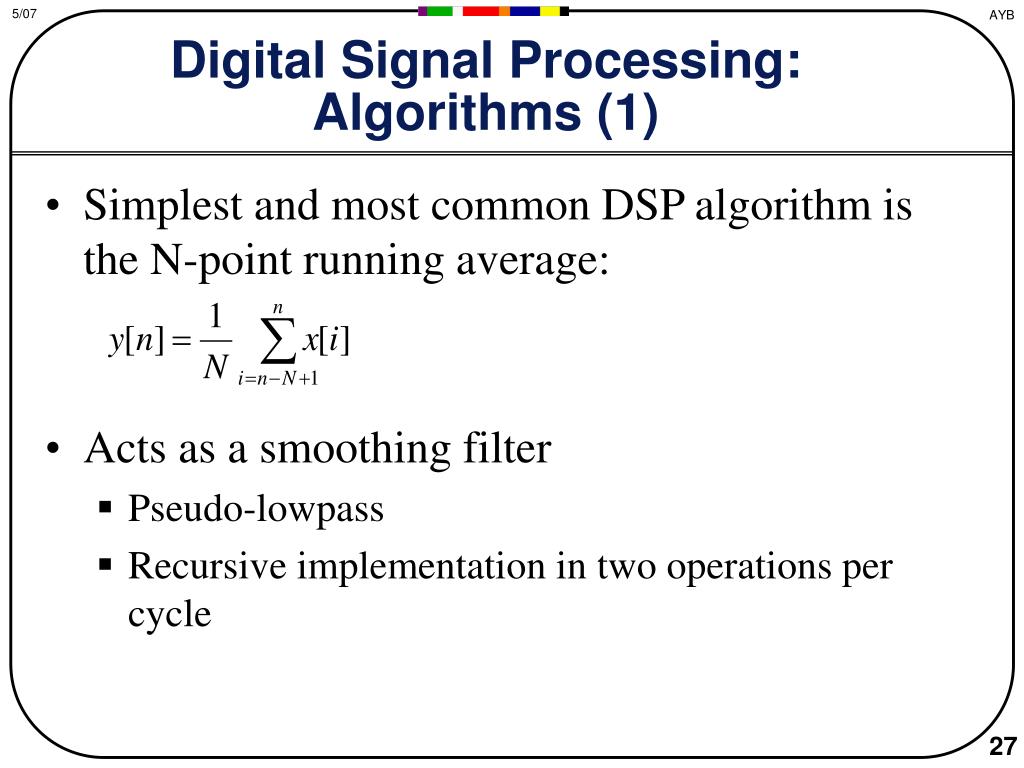 5/07

AYB

Digital Signal Processing: Algorithms (1)

• Simplest and most common DSP algorithm is the N-point running average:

$y[n] = \frac{1}{N} \sum_{i=n-N+1}^{n} x[i]$

• Acts as a smoothing filter
▪ Pseudo-lowpass
▪ Recursive implementation in two operations per cycle

27